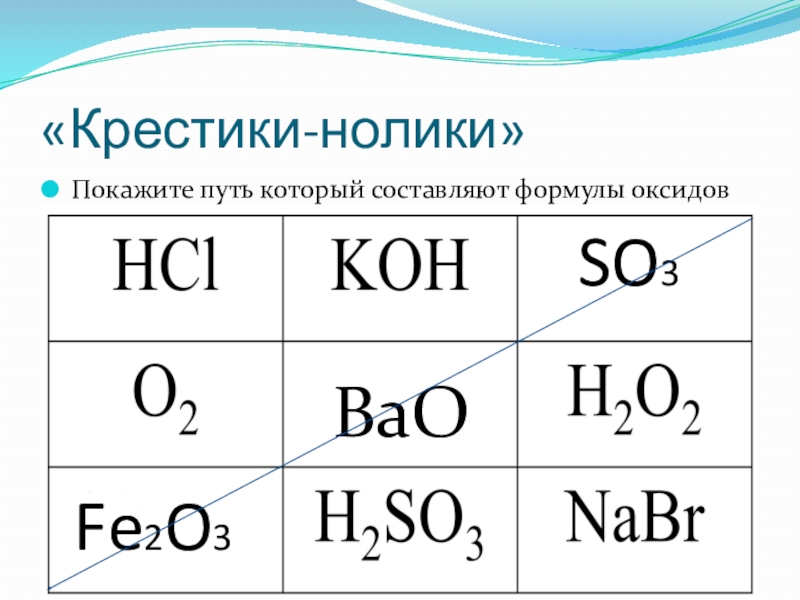 «Крестики-нолики»

Покажите путь который составляют формулы оксидов

| $HCl$ | $KOH$ | $SO_3$ |
|---|---|---|
| $O_2$ | $BaO$ | $H_2O_2$ |
| $Fe_2O_3$ | $H_2SO_3$ | $NaBr$ |